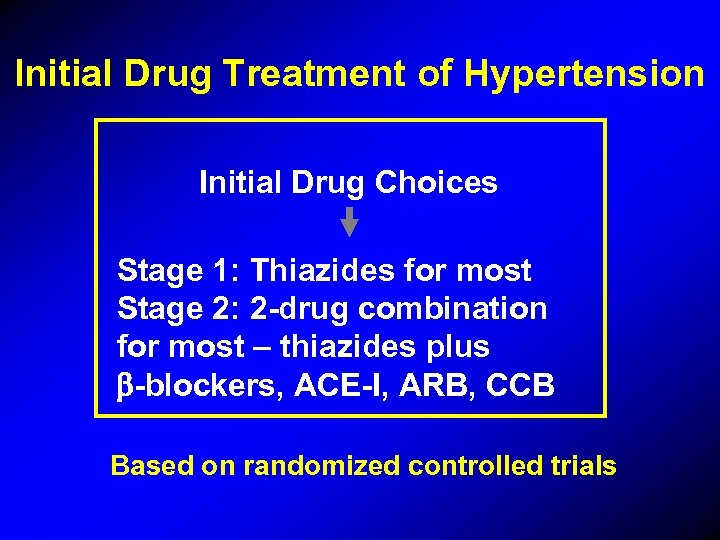 Initial Drug Treatment of Hypertension

Initial Drug Choices

Stage 1: Thiazides for most
Stage 2: 2-drug combination for most – thiazides plus β-blockers, ACE-I, ARB, CCB

Based on randomized controlled trials